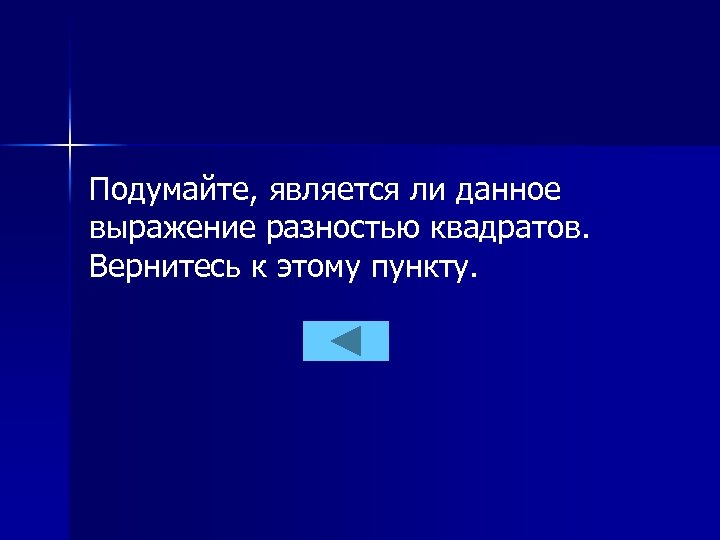 Подумайте, является ли данное выражение разностью квадратов. Вернитесь к этому пункту.